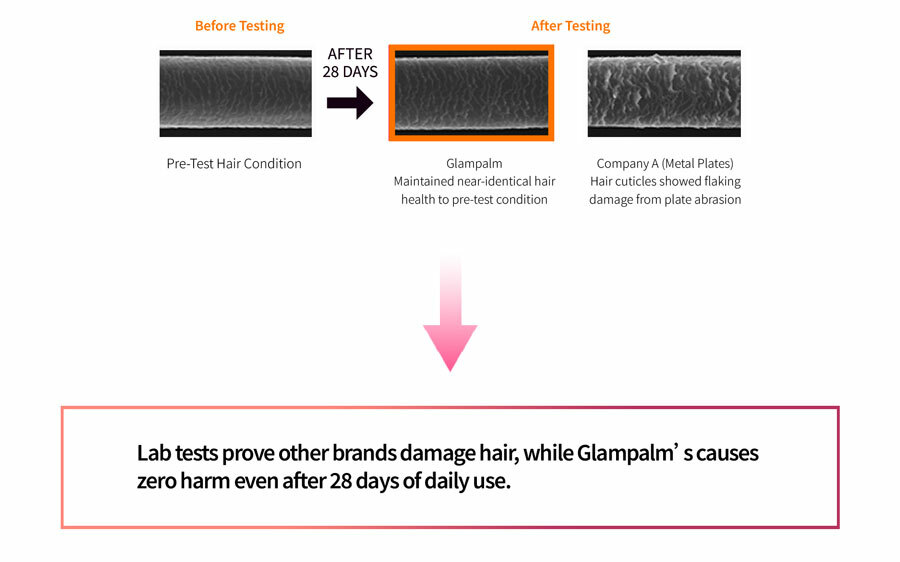 Before Testing

AFTER 28 DAYS

After Testing

Pre-Test Hair Condition

Glampalm
Maintained near-identical hair health to pre-test condition

Company A (Metal Plates)
Hair cuticles showed flaking damage from plate abrasion

Lab tests prove other brands damage hair, while Glampalm' s causes zero harm even after 28 days of daily use.